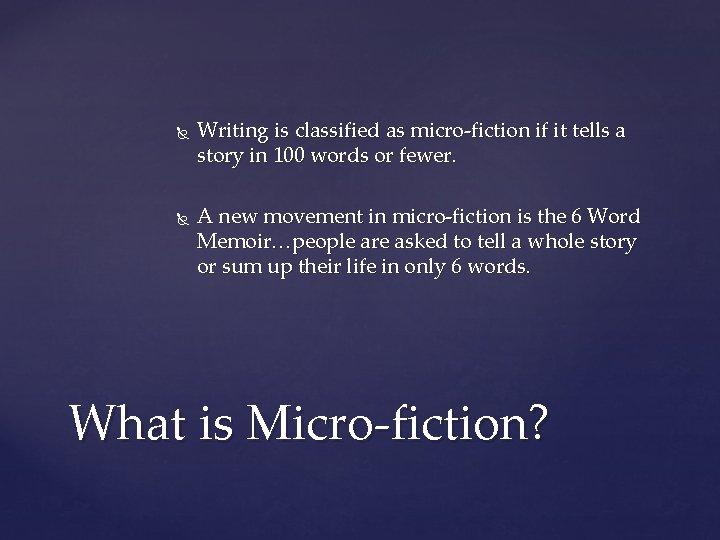 Writing is classified as micro-fiction if it tells a story in 100 words or fewer.

A new movement in micro-fiction is the 6 Word Memoir…people are asked to tell a whole story or sum up their life in only 6 words.

What is Micro-fiction?